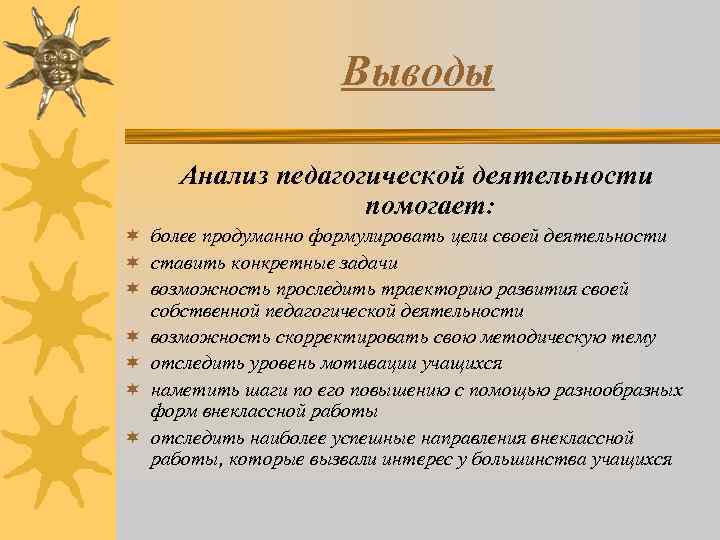 Выводы

Анализ педагогической деятельности помогает:

более продуманно формулировать цели своей деятельности

ставить конкретные задачи

возможность проследить траекторию развития своей собственной педагогической деятельности

возможность скорректировать свою методическую тему

отследить уровень мотивации учащихся

наметить шаги по его повышению с помощью разнообразных форм внеклассной работы

отследить наиболее успешные направления внеклассной работы, которые вызвали интерес у большинства учащихся